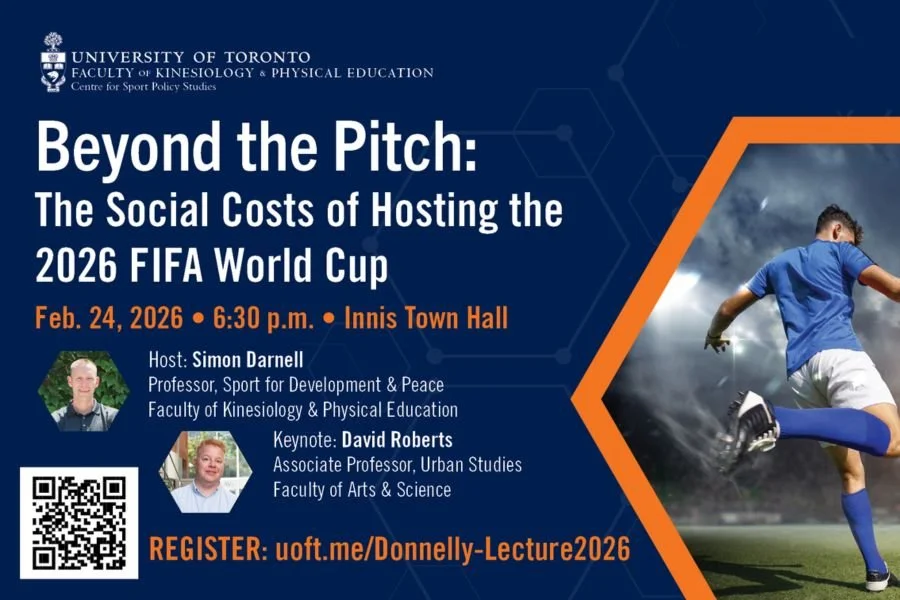 UNIVERSITY OF TORONTO
FACULTY OF KINESIOLOGY & PHYSICAL EDUCATION
Centre for Sport Policy Studies

Beyond the Pitch:
The Social Costs of Hosting the 2026 FIFA World Cup

Feb. 24, 2026 • 6:30 p.m. • Innis Town Hall

Host: Simon Darnell
Professor, Sport for Development & Peace
Faculty of Kinesiology & Physical Education

Keynote: David Roberts
Associate Professor, Urban Studies
Faculty of Arts & Science

REGISTER: uoft.me/Donnelly-Lecture2026